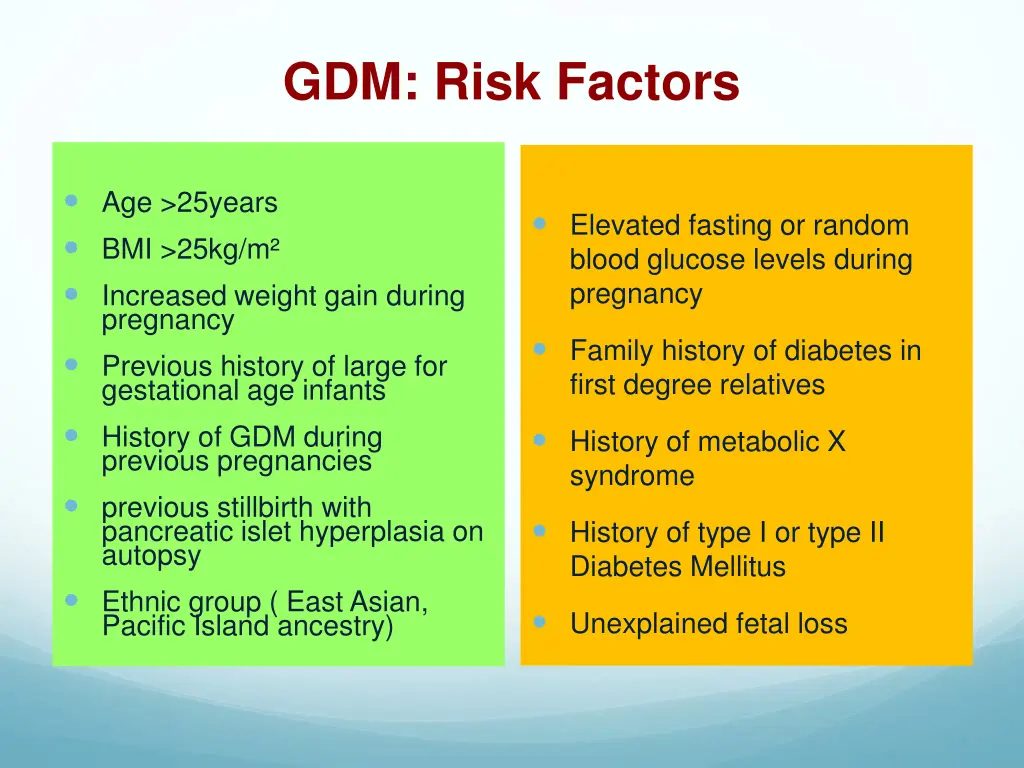 GDM: Risk Factors

- Age >25years
- BMI >25kg/m²
- Increased weight gain during pregnancy
- Previous history of large for gestational age infants
- History of GDM during previous pregnancies
- previous stillbirth with pancreatic islet hyperplasia on autopsy
- Ethnic group ( East Asian, Pacific Island ancestry)

- Elevated fasting or random blood glucose levels during pregnancy
- Family history of diabetes in first degree relatives
- History of metabolic X syndrome
- History of type I or type II Diabetes Mellitus
- Unexplained fetal loss